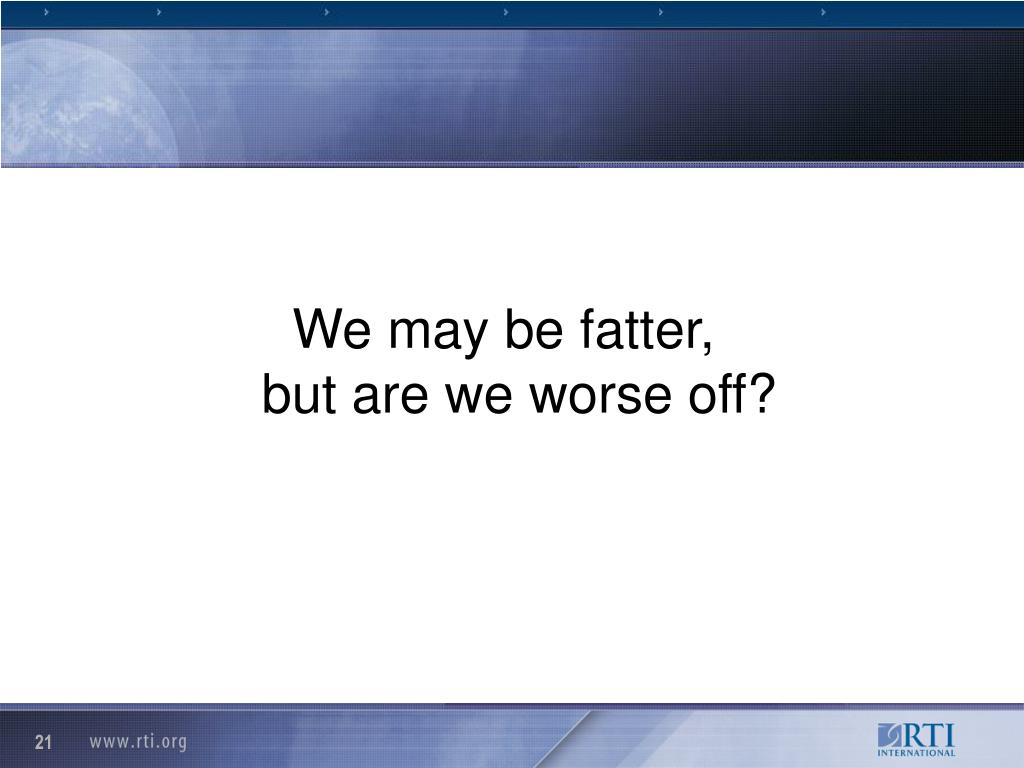 We may be fatter,
but are we worse off?

21 www.rti.org

RTI INTERNATIONAL